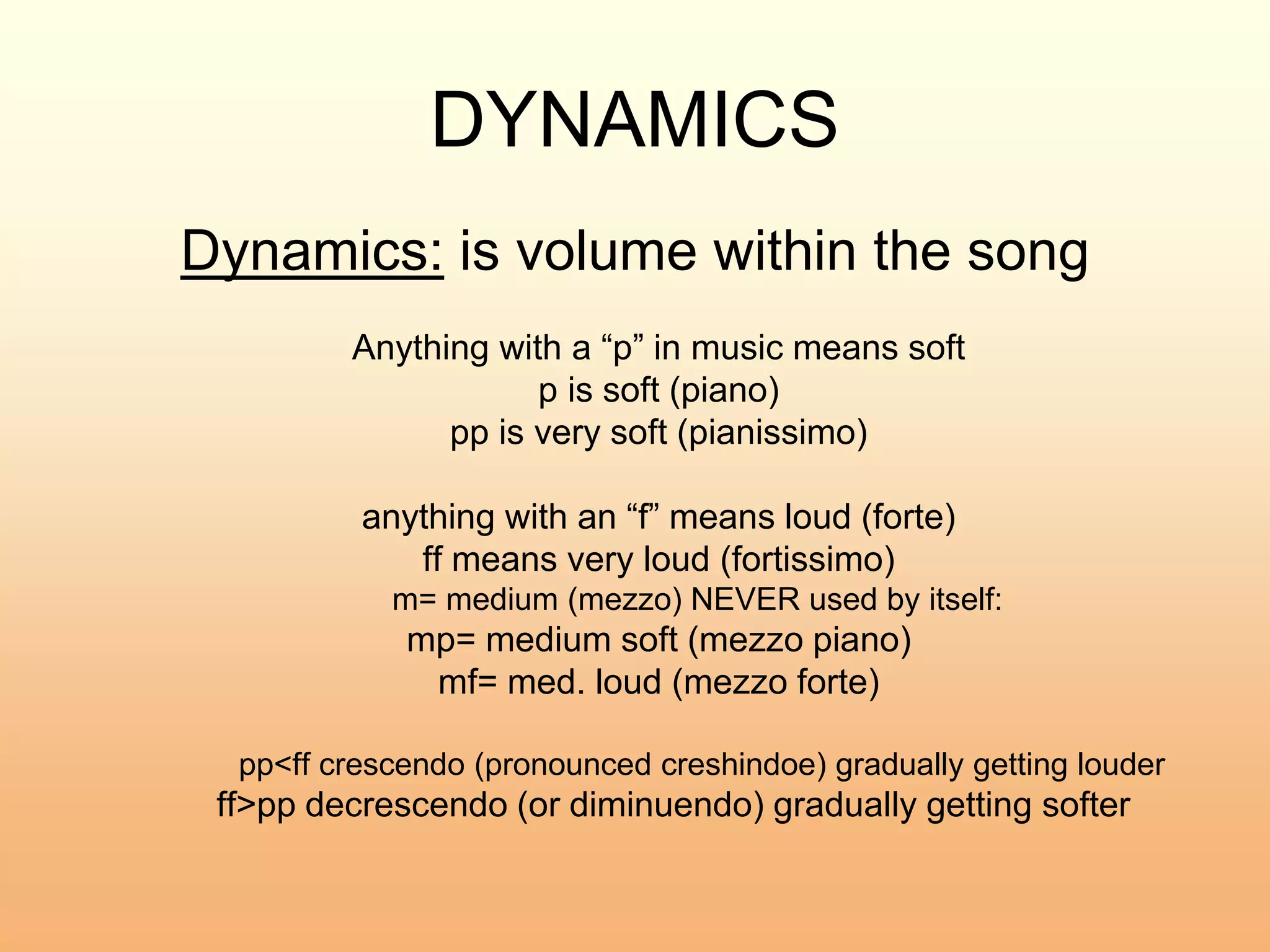 DYNAMICS

Dynamics: is volume within the song

Anything with a “p” in music means soft
p is soft (piano)
pp is very soft (pianissimo)

anything with an “f” means loud (forte)
ff means very loud (fortissimo)
m= medium (mezzo) NEVER used by itself:
mp= medium soft (mezzo piano)
mf= med. loud (mezzo forte)

pp<ff crescendo (pronounced creshindoe) gradually getting louder
ff>pp decrescendo (or diminuendo) gradually getting softer